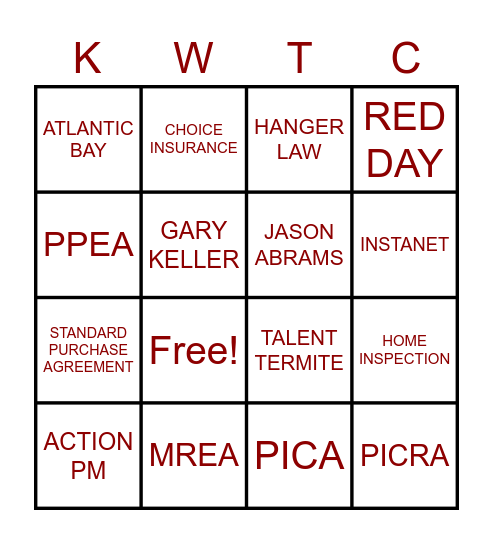 | K | W | T | C |
|---|---|---|---|
| ATLANTIC BAY | CHOICE INSURANCE | HANGER LAW | RED DAY |
| PPEA | GARY KELLER | JASON ABRAMS | INSTANET |
| STANDARD PURCHASE AGREEMENT | Free! | TALENT TERMITE | HOME INSPECTION |
| ACTION PM | MREA | PICA | PICRA |